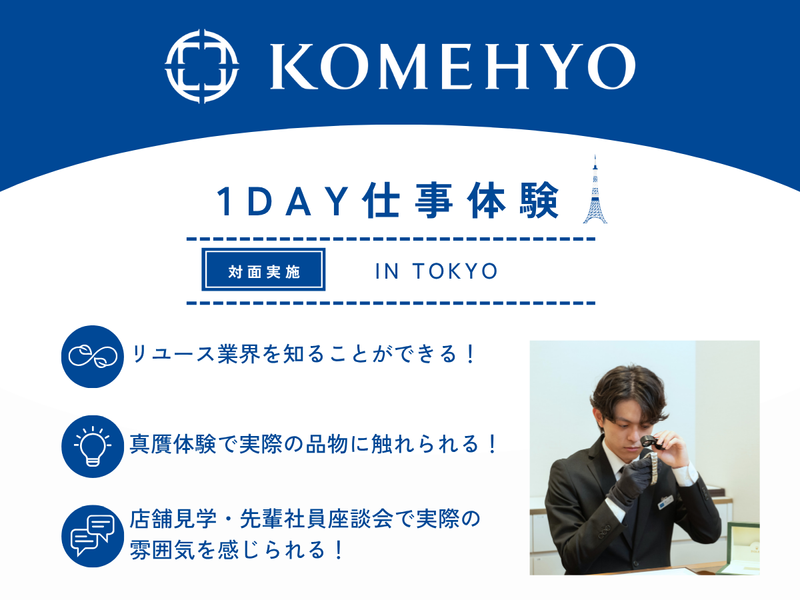 KOMEHYO

1DAY仕事体験

対面実施

IN TOKYO

リユース業界を知ることができる！

真贋体験で実際の品物に触れられる！

店舗見学・先輩社員座談会で実際の雰囲気を感じられる！